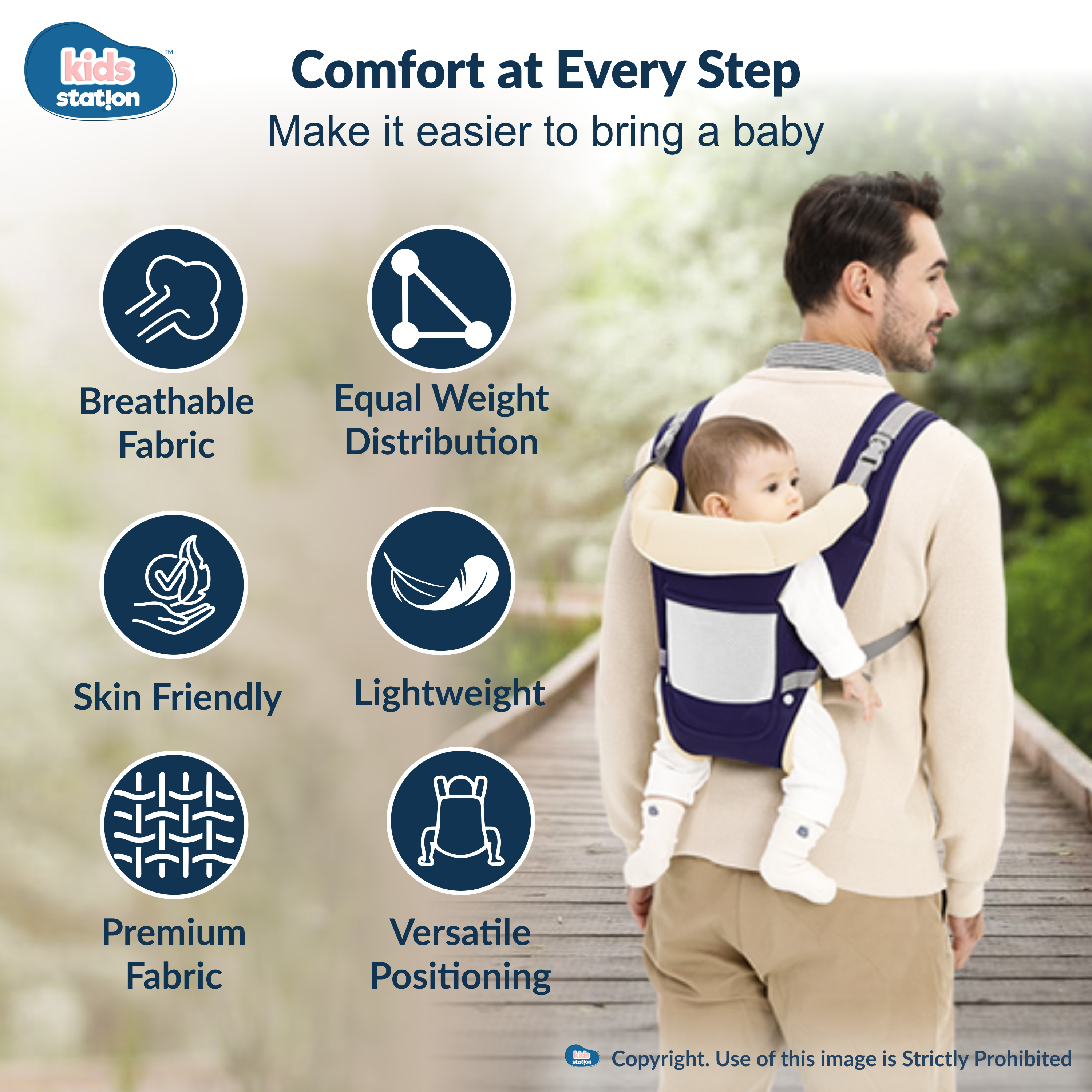 kids station™

Comfort at Every Step

Make it easier to bring a baby

Breathable Fabric

Equal Weight Distribution

Skin Friendly

Lightweight

Premium Fabric

Versatile Positioning

kids station Copyright. Use of this image is Strictly Prohibited